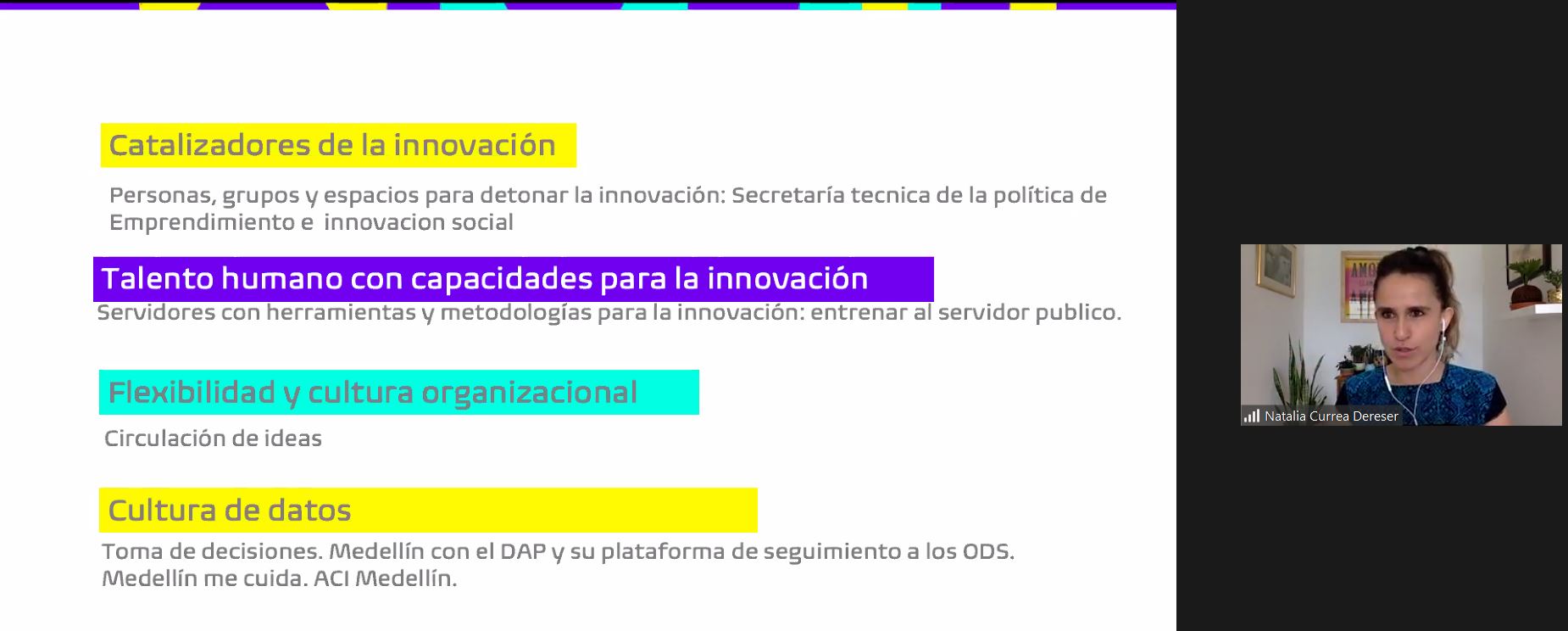 Catalizadores de la innovación

Personas, grupos y espacios para detonar la innovación: Secretaría tecnica de la política de Emprendimiento e innovacion social

Talento humano con capacidades para la innovación

Servidores con herramientas y metodologías para la innovación: entrenar al servidor publico.

Flexibilidad y cultura organizacional

Circulación de ideas

Cultura de datos

Toma de decisiones. Medellín con el DAP y su plataforma de seguimiento a los ODS. Medellín me cuida. ACI Medellín.

Natalia Currea Dereser